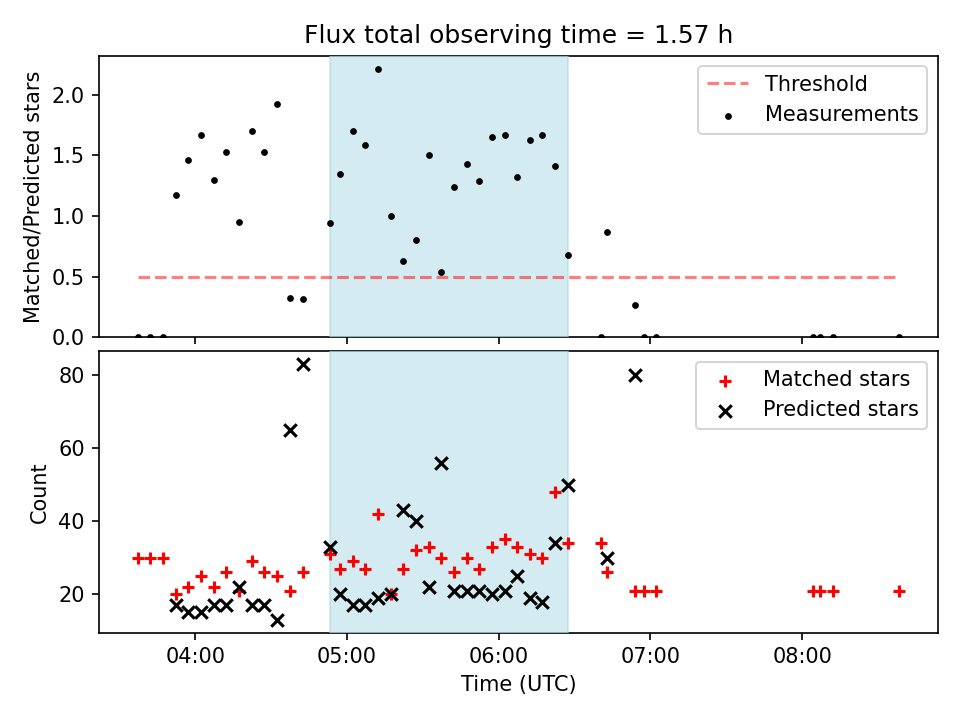 Flux total observing time = 1.57 h

Matched/Predicted stars

2.0
1.5
1.0
0.5
0.0

Threshold
Measurements

Count

80
60
40
20

Matched stars
Predicted stars

04:00
05:00
06:00
07:00
08:00

Time (UTC)